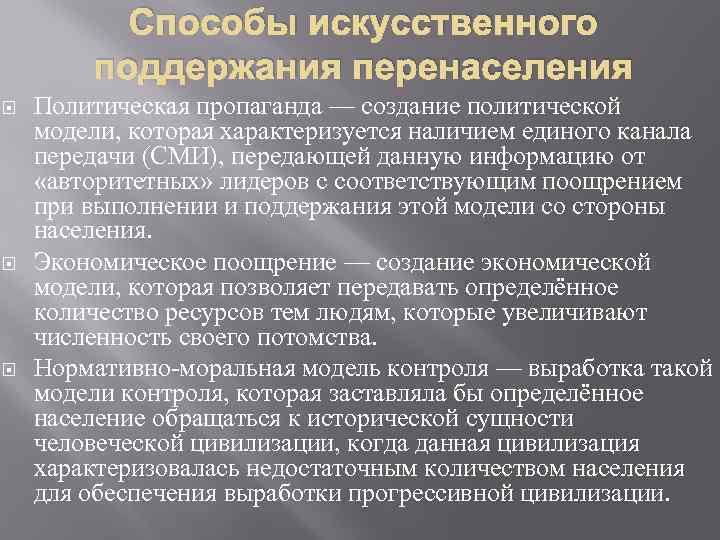 Способы искусственного поддержания перенаселения

Политическая пропаганда — создание политической модели, которая характеризуется наличием единого канала передачи (СМИ), передающей данную информацию от «авторитетных» лидеров с соответствующим поощрением при выполнении и поддержания этой модели со стороны населения.

Экономическое поощрение — создание экономической модели, которая позволяет передавать определённое количество ресурсов тем людям, которые увеличивают численность своего потомства.

Нормативно-моральная модель контроля — выработка такой модели контроля, которая заставляла бы определённое население обращаться к исторической сущности человеческой цивилизации, когда данная цивилизация характеризовалась недостаточным количеством населения для обеспечения выработки прогрессивной цивилизации.